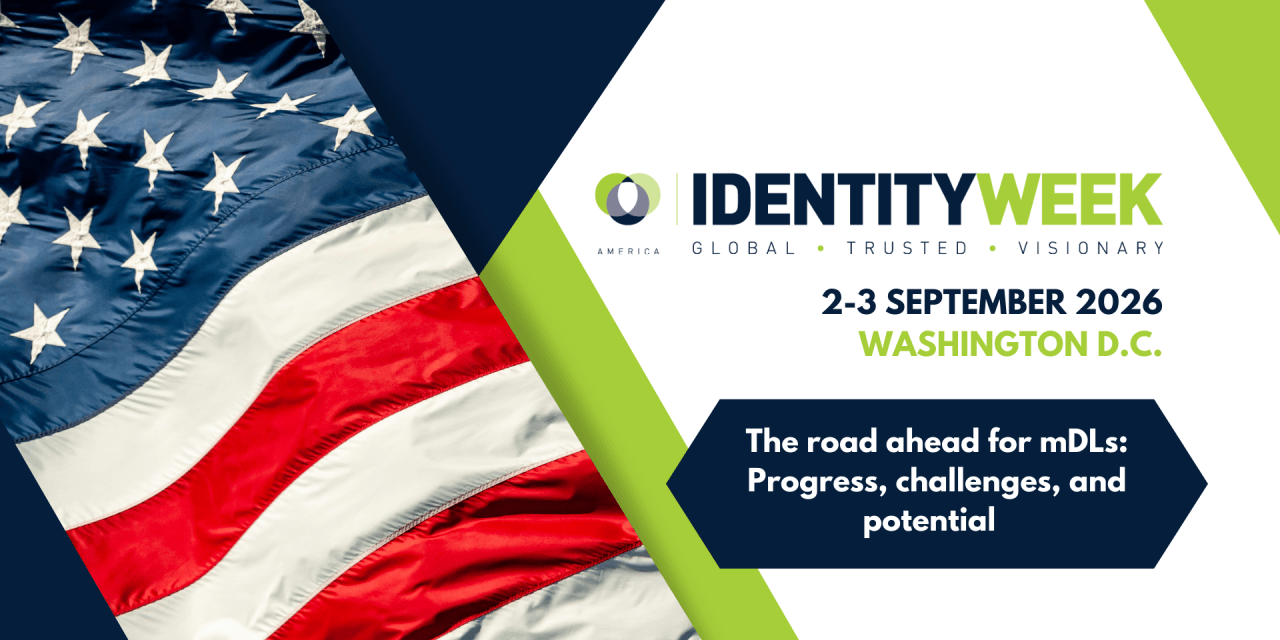 AMERICA
IDENTITYWEEK
GLOBAL • TRUSTED • VISIONARY

2-3 SEPTEMBER 2026
WASHINGTON D.C.

The road ahead for mDLs: Progress, challenges, and potential